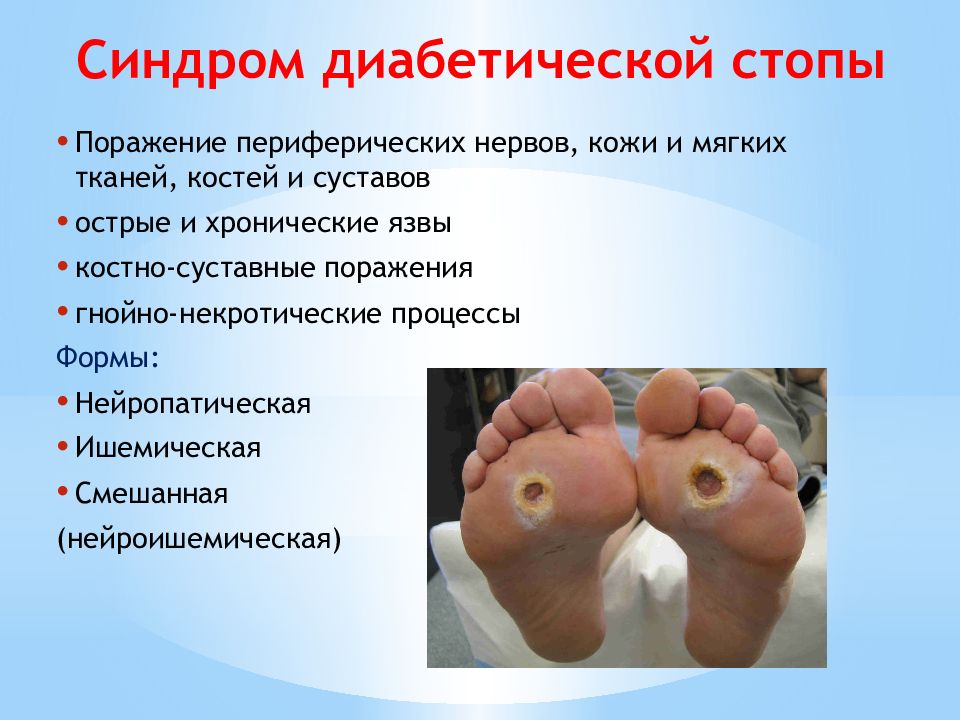 Синдром диабетической стопы

• Поражение периферических нервов, кожи и мягких тканей, костей и суставов
• острые и хронические язвы
• костно-суставные поражения
• гнойно-некротические процессы

Формы:
• Нейропатическая
• Ишемическая
• Смешанная (нейроишемическая)